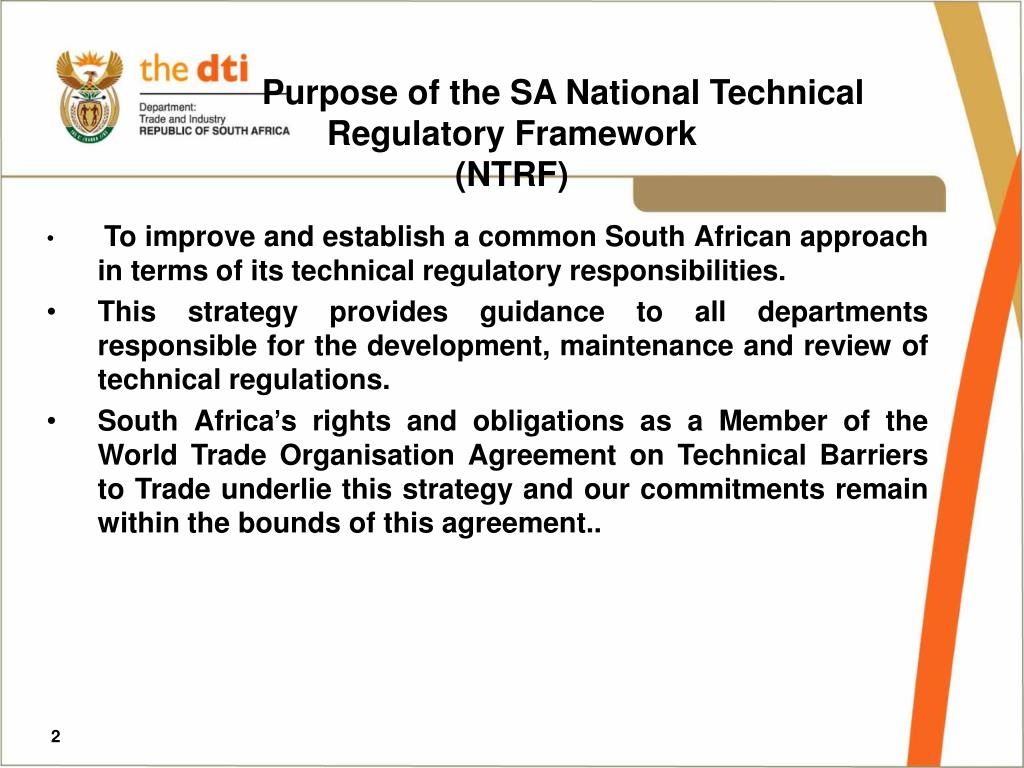 the dti
Department:
Trade and Industry
REPUBLIC OF SOUTH AFRICA

Purpose of the SA National Technical Regulatory Framework
(NTRF)

• To improve and establish a common South African approach in terms of its technical regulatory responsibilities.
• This strategy provides guidance to all departments responsible for the development, maintenance and review of technical regulations.
• South Africa's rights and obligations as a Member of the World Trade Organisation Agreement on Technical Barriers to Trade underlie this strategy and our commitments remain within the bounds of this agreement..

2